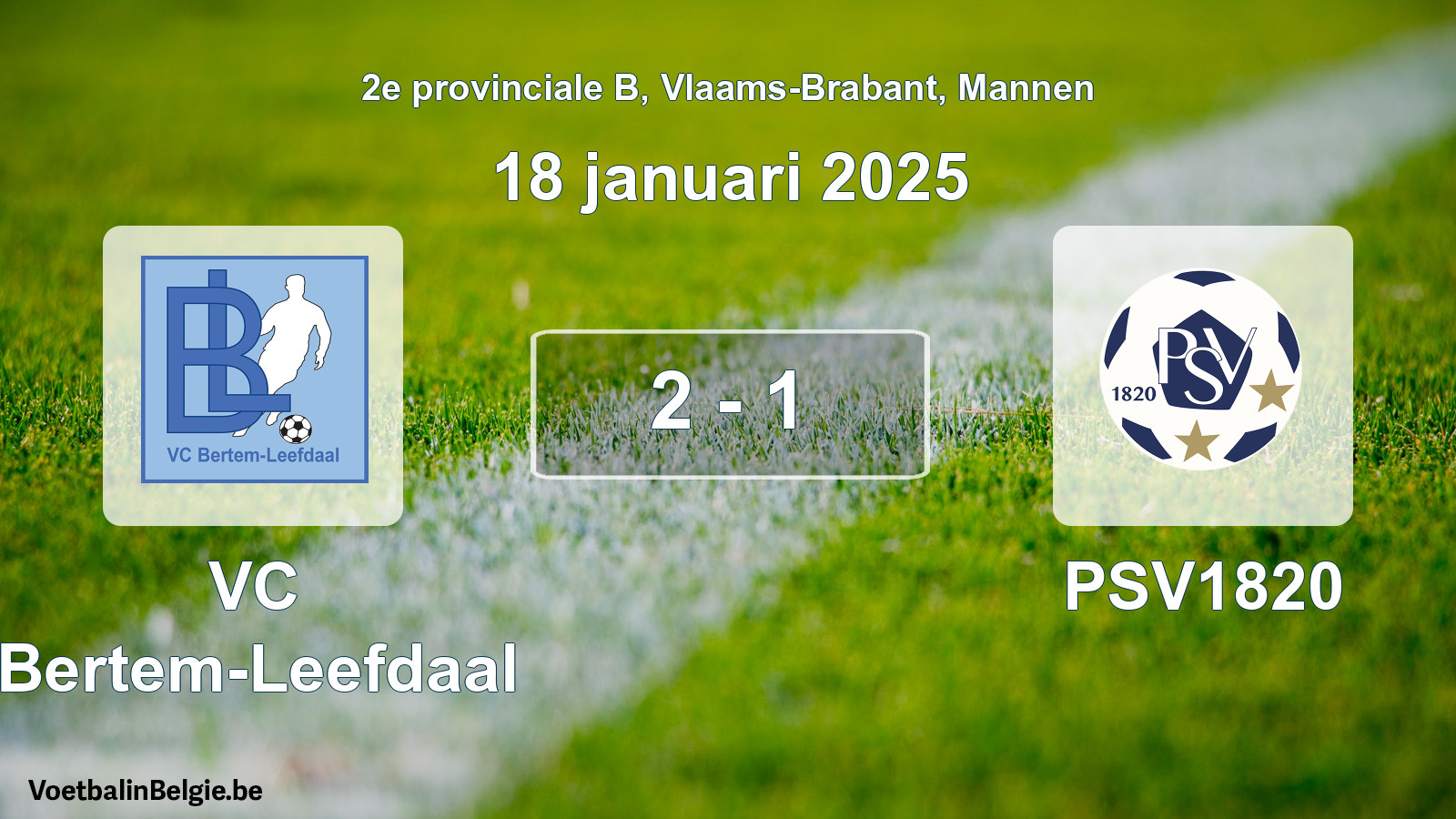 2e provinciale B, Vlaams-Brabant, Mannen

18 januari 2025

BL
VC Bertem-Leefdaal

2 - 1

PSV
1820

VC Bertem-Leefdaal

PSV1820

VoetbalinBelgie.be